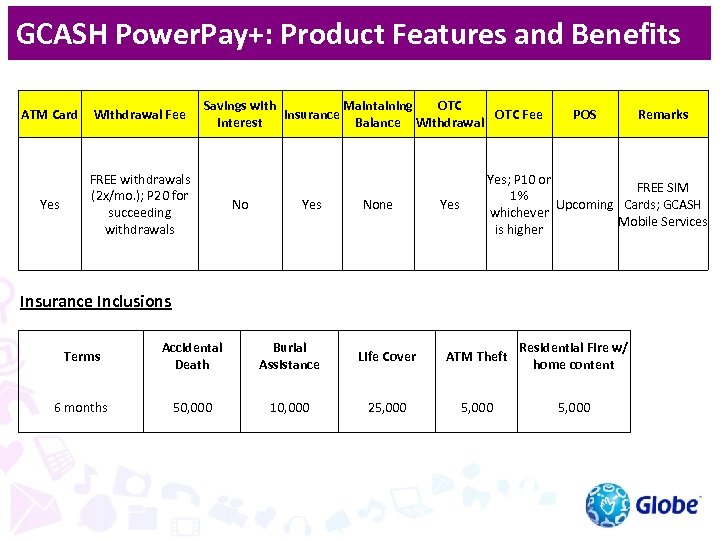 GCASH PowerPay+: Product Features and Benefits

| ATM Card | Withdrawal Fee | Savings with Interest | Insurance | Maintaining Balance | OTC Withdrawal | OTC Fee | POS | Remarks |
|---|---|---|---|---|---|---|---|---|
| Yes | FREE withdrawals (2x/mo.); P20 for succeeding withdrawals | No | Yes | None | Yes | Yes; P10 or 1% whichever is higher | Upcoming | FREE SIM Cards; GCASH Mobile Services |

Insurance Inclusions

| Terms | Accidental Death | Burial Assistance | Life Cover | ATM Theft | Residential Fire w/ home content |
|---|---|---|---|---|---|
| 6 months | 50,000 | 10,000 | 25,000 | 5,000 | 5,000 |

Globe